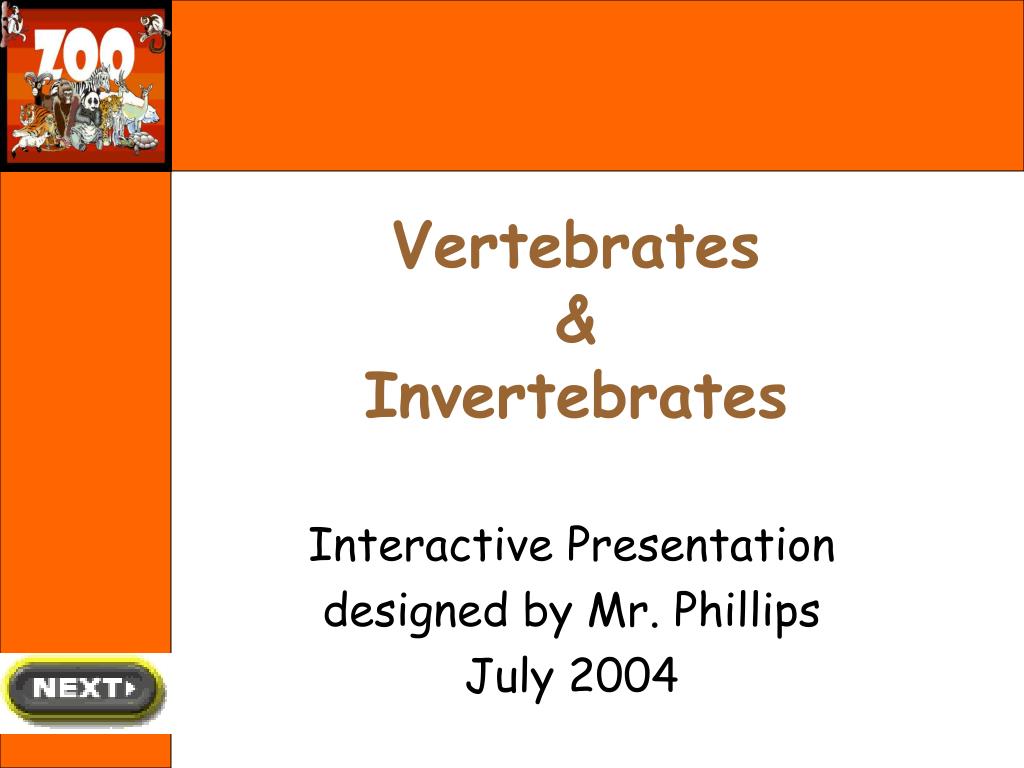 ZOO

Vertebrates
&
Invertebrates

Interactive Presentation
designed by Mr. Phillips
July 2004

NEXT